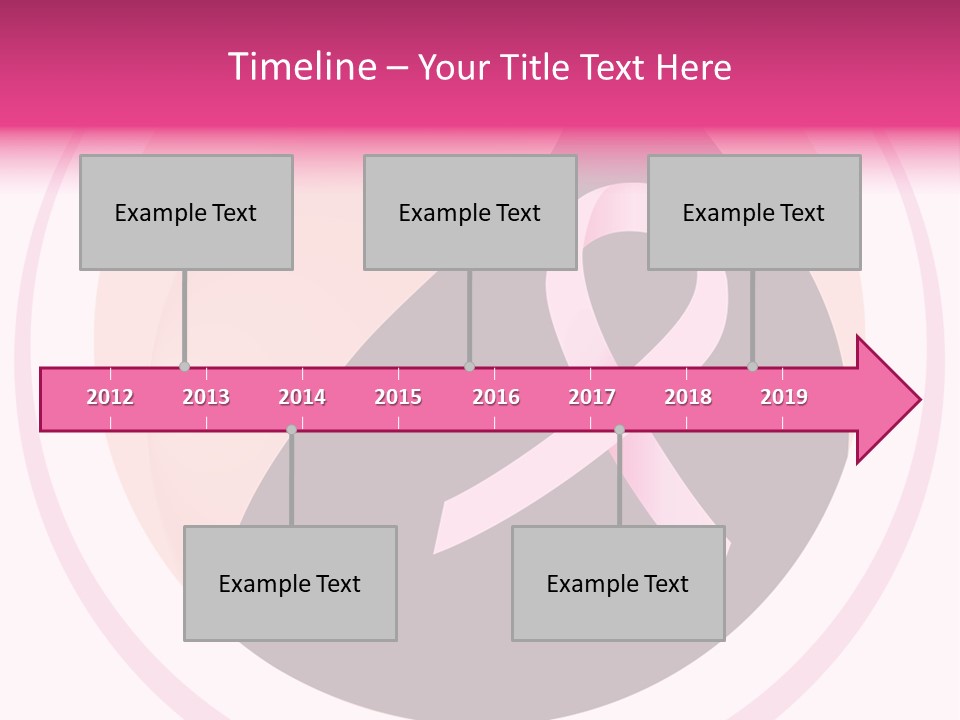 Timeline – Your Title Text Here

Example Text

Example Text

Example Text

2012 2013 2014 2015 2016 2017 2018 2019

Example Text

Example Text